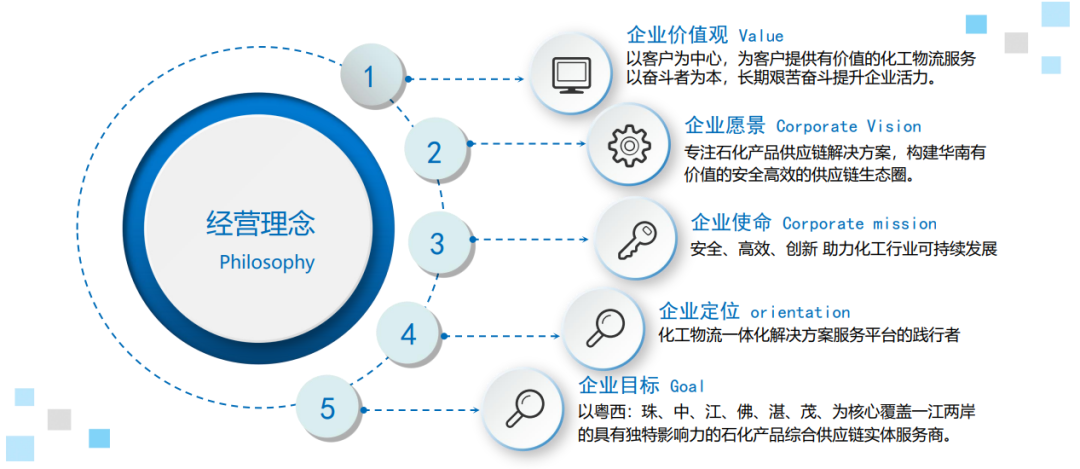 经营理念
Philosophy

1
企业价值观 Value
以客户为中心，为客户提供有价值的化工物流服务
以奋斗者为本，长期艰苦奋斗提升企业活力。

2
企业愿景 Corporate Vision
专注石化产品供应链解决方案，构建华南有价值的安全高效的供应链生态圈。

3
企业使命 Corporate mission
安全、高效、创新 助力化工行业可持续发展

4
企业定位 orientation
化工物流一体化解决方案服务平台的践行者

5
企业目标 Goal
以粤西：珠、中、江、佛、湛、茂、为核心覆盖一江两岸的具有独特影响力的石化产品综合供应链实体服务商。